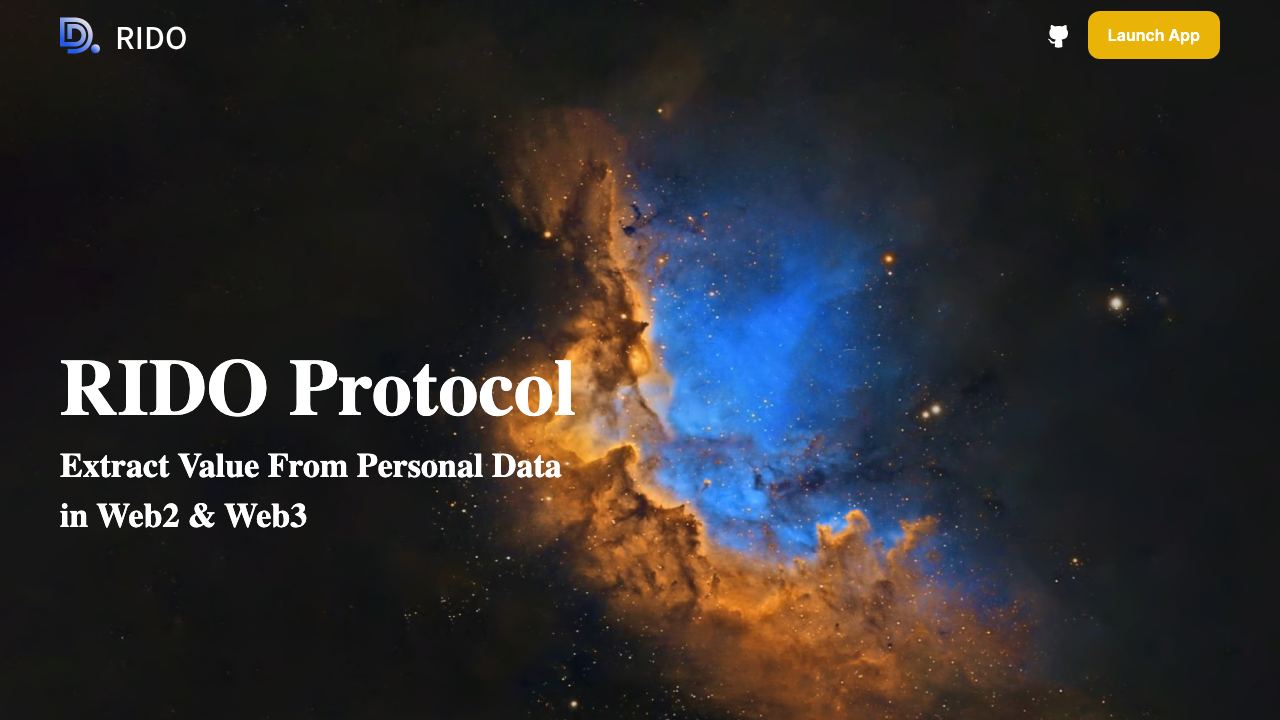 RIDO

Launch App

RIDO Protocol

Extract Value From Personal Data in Web2 & Web3